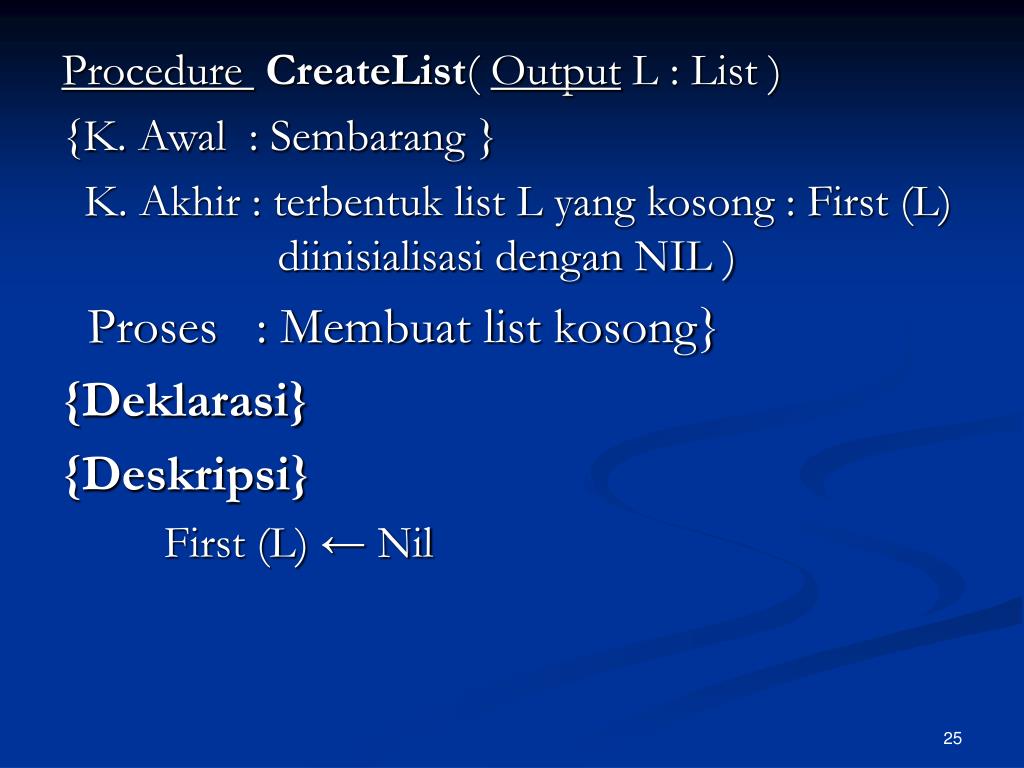 Procedure CreateList( Output L : List )

{K. Awal : Sembarang }

K. Akhir : terbentuk list L yang kosong : First (L) diinisialisasi dengan NIL )

Proses : Membuat list kosong}

{Deklarasi}

{Deskripsi}

First (L) ← Nil

25